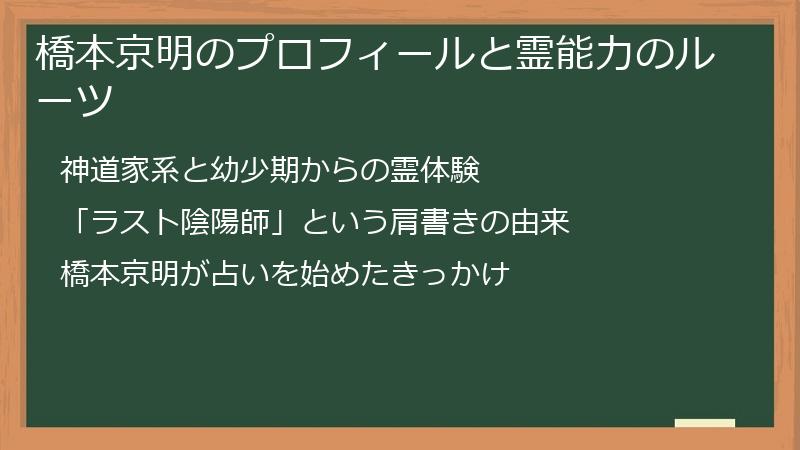 橋本京明のプロフィールと霊能力のルーツ

神道家系と幼少期からの霊体験

「ラスト陰陽師」という肩書きの由来

橋本京明が占いを始めたきっかけ